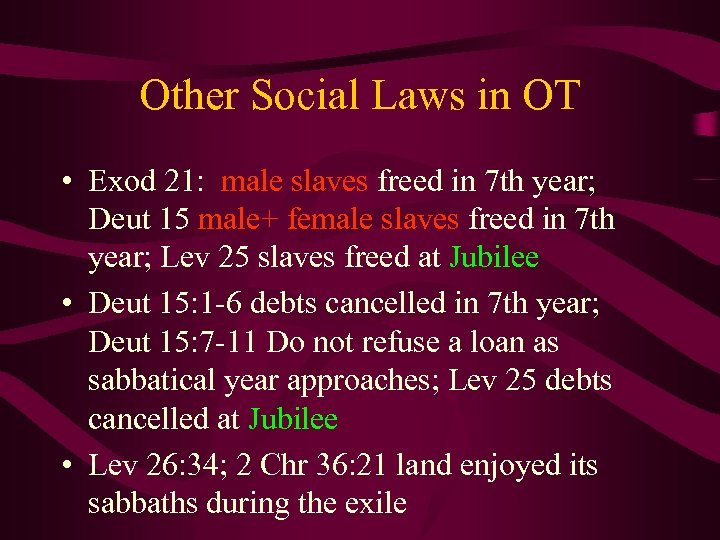 Other Social Laws in OT

• Exod 21: male slaves freed in 7th year; Deut 15 male+ female slaves freed in 7th year; Lev 25 slaves freed at Jubilee

• Deut 15:1-6 debts cancelled in 7th year; Deut 15:7-11 Do not refuse a loan as sabbatical year approaches; Lev 25 debts cancelled at Jubilee

• Lev 26:34; 2 Chr 36:21 land enjoyed its sabbaths during the exile